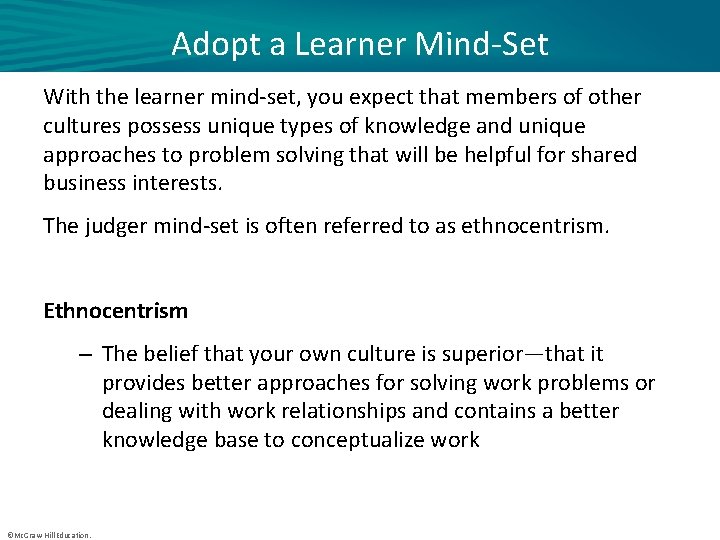 Adopt a Learner Mind-Set

With the learner mind-set, you expect that members of other cultures possess unique types of knowledge and unique approaches to problem solving that will be helpful for shared business interests.

The judger mind-set is often referred to as ethnocentrism.

Ethnocentrism

– The belief that your own culture is superior—that it provides better approaches for solving work problems or dealing with work relationships and contains a better knowledge base to conceptualize work

©McGraw Hill Education.